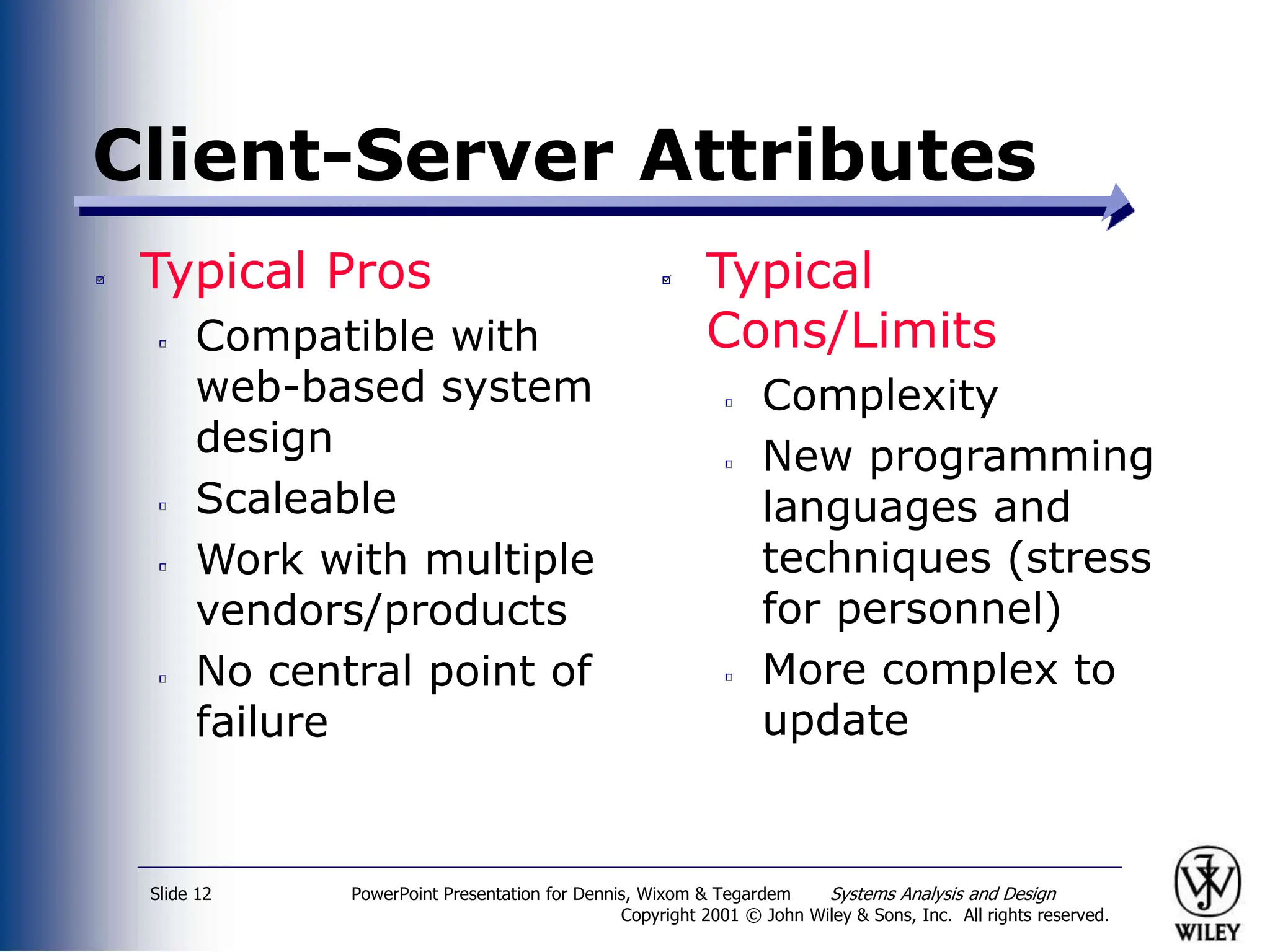 Client-Server Attributes

Typical Pros

Compatible with web-based system design

Scaleable

Work with multiple vendors/products

No central point of failure

Typical Cons/Limits

Complexity

New programming languages and techniques (stress for personnel)

More complex to update

Slide 12

PowerPoint Presentation for Dennis, Wixom & Tegardem Systems Analysis and Design
Copyright 2001 © John Wiley & Sons, Inc. All rights reserved.

WILEY